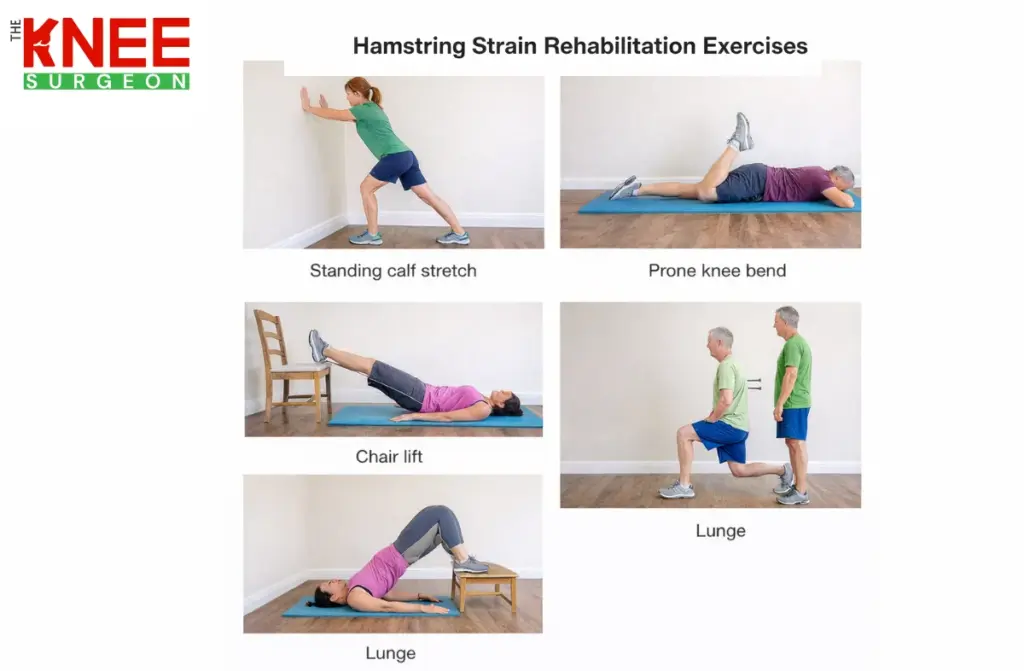 THE KNEE SURGEON

Hamstring Strain Rehabilitation Exercises

Standing calf stretch

Prone knee bend

Chair lift

Lunge

Lunge